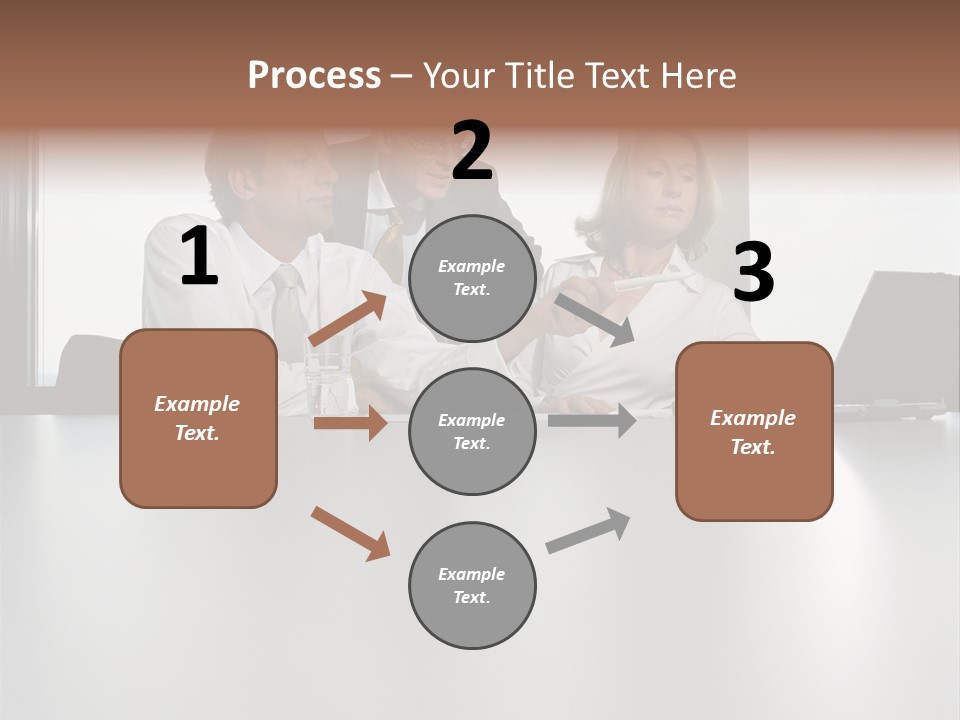 Process – Your Title Text Here

1

Example Text.

2

Example Text.

Example Text.

Example Text.

3

Example Text.